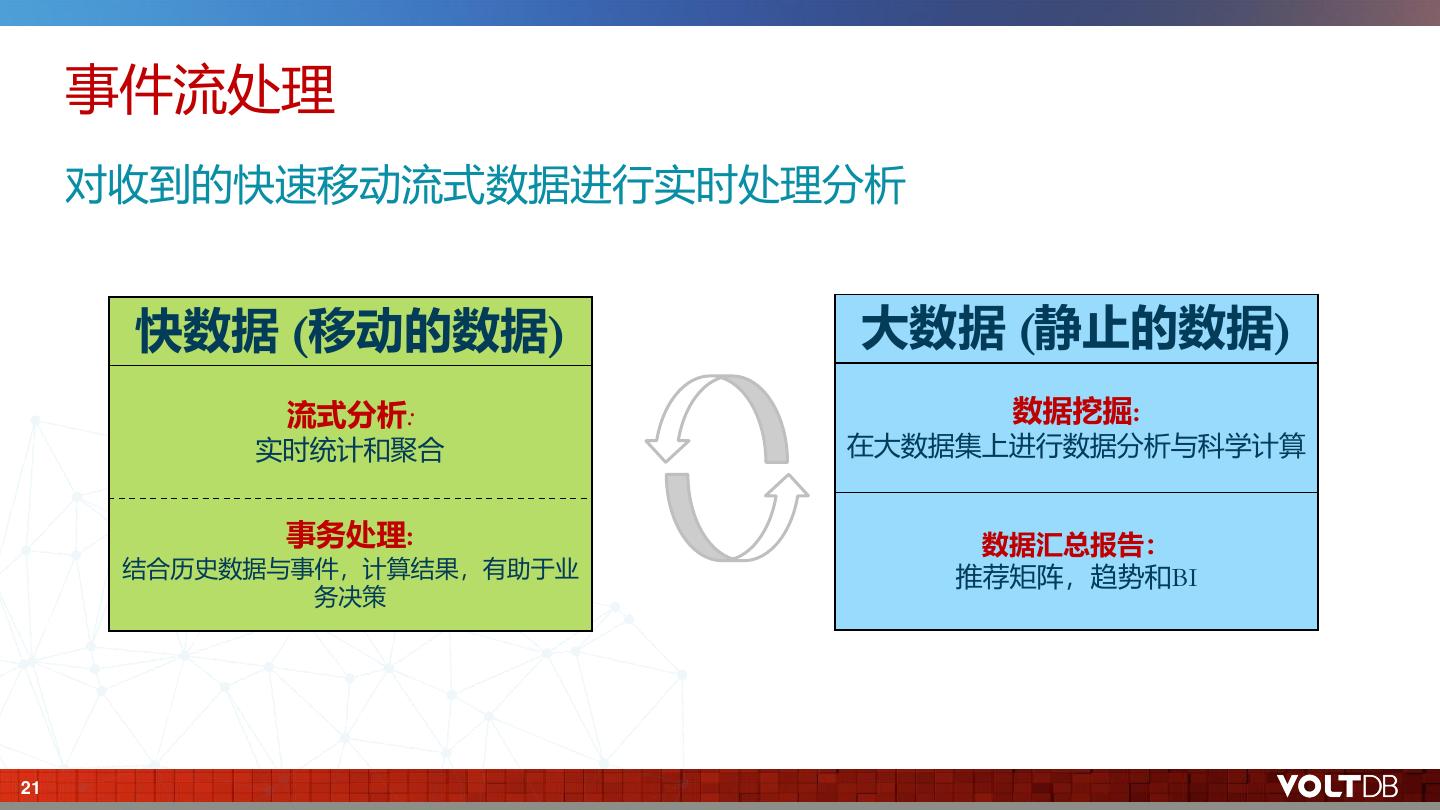 事件流处理

对收到的快速移动流式数据进行实时处理分析

快数据 (移动的数据)

流式分析:
实时统计和聚合

事务处理:
结合历史数据与事件，计算结果，有助于业务决策

大数据 (静止的数据)

数据挖掘:
在大数据集上进行数据分析与科学计算

数据汇总报告:
推荐矩阵，趋势和BI

21

VOLTDB